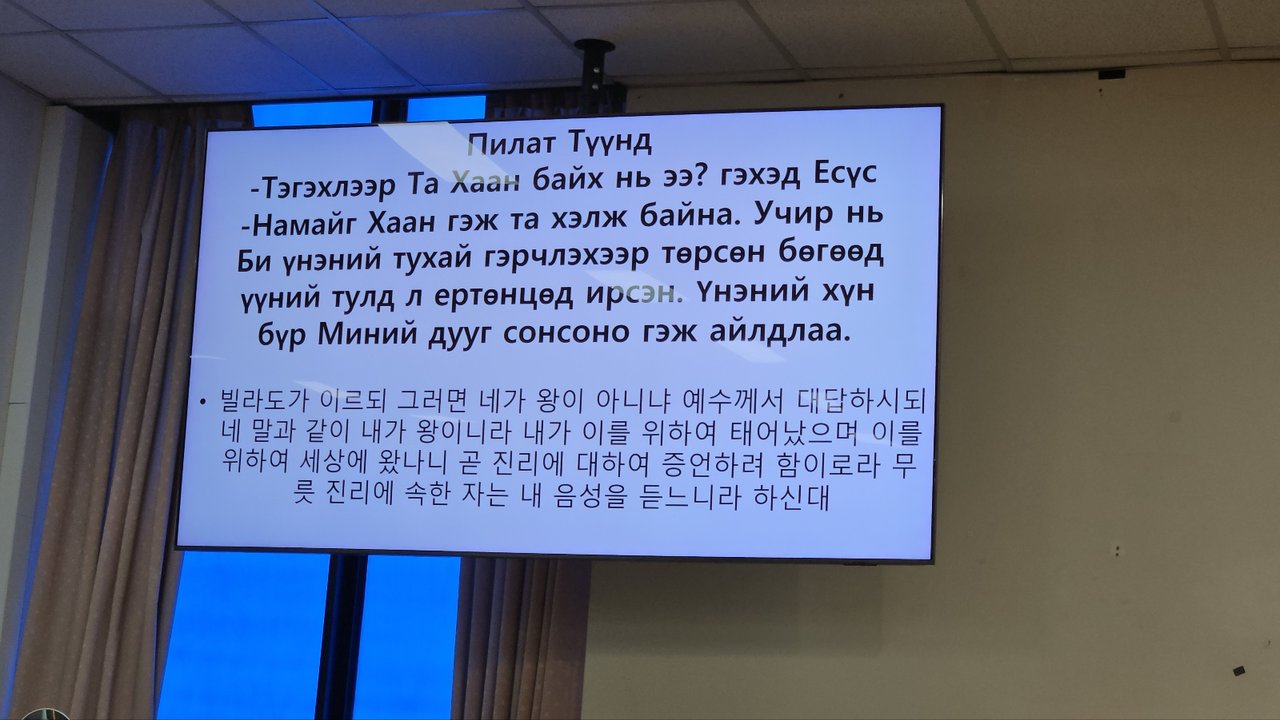 Пилат Түүнд
-Тэгэхлээр Та Хаан байх нь ээ? гэхэд Есүс
-Намайг Хаан гэж та хэлж байна. Учир нь Би үнэний тухай гэрчлэхээр төрсөн бөгөөд үүний тулд л ертөнцөд ирсэн. Үнэний хүн бүр Миний дууг сонсоно гэж айлдлаа.

• 빌라도가 이르되 그러면 네가 왕이 아니냐 예수께서 대답하시되 네 말과 같이 내가 왕이니라 내가 이를 위하여 태어났으며 이를 위하여 세상에 왔나니 곧 진리에 대하여 증언하려 함이로라 무릇 진리에 속한 자는 내 음성을 듣느니라 하신대